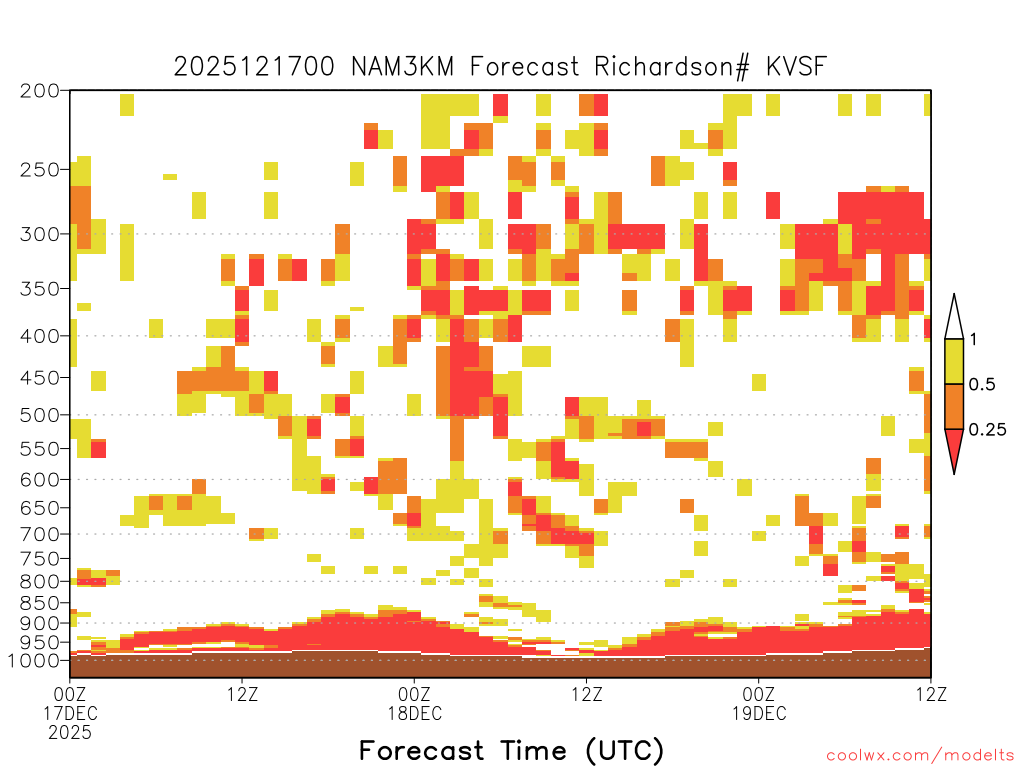 2025121700 NAM3KM Forecast Richardson# KVSF

200
250
300
350
400
450
500
550
600
650
700
750
800
850
900
950
1000

1
0.5
0.25

00Z 17DEC 2025
12Z
00Z 18DEC
12Z
00Z 19DEC
12Z

Forecast Time (UTC)

coolwx.com/modelts